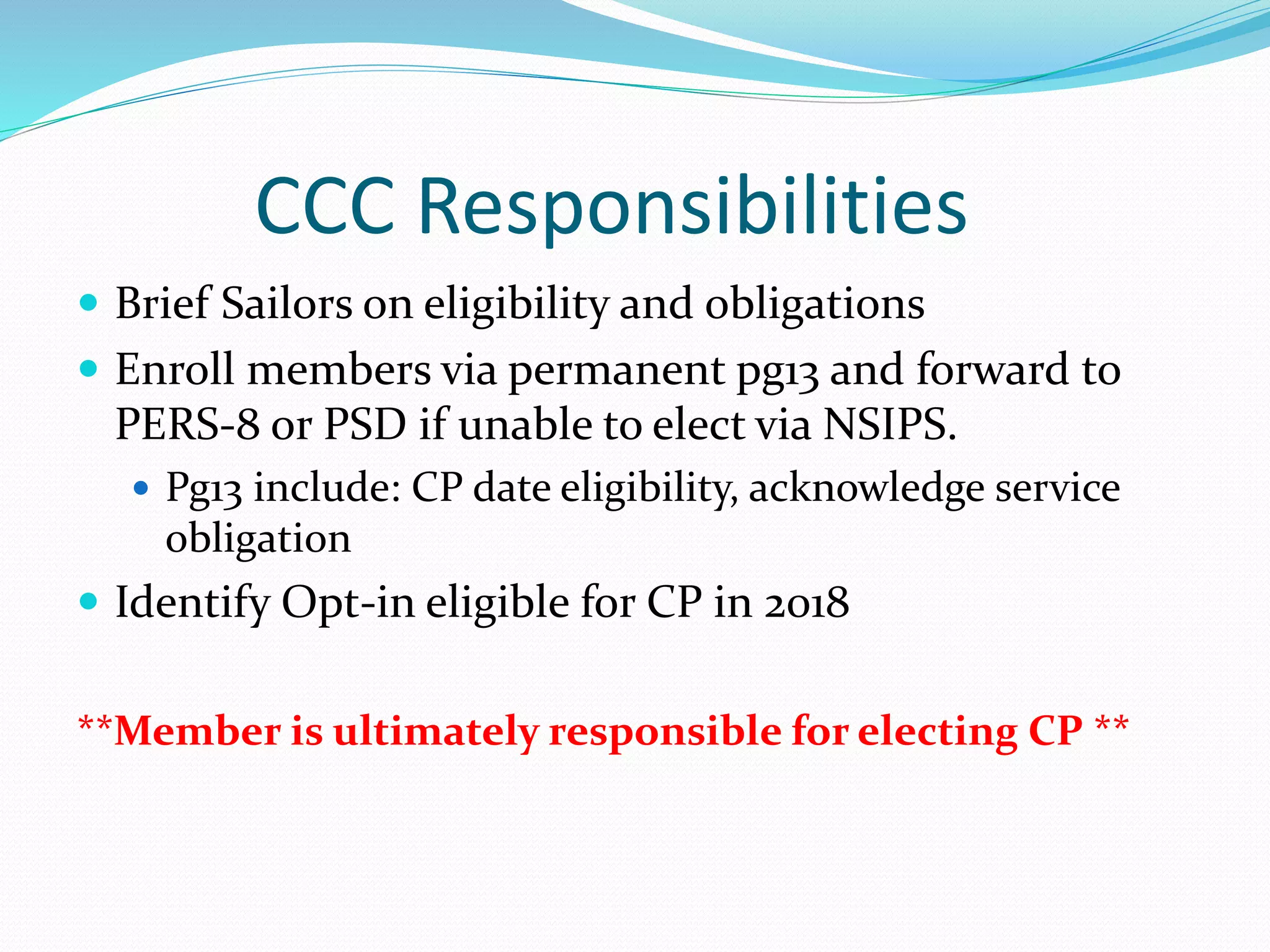 CCC Responsibilities

- Brief Sailors on eligibility and obligations
- Enroll members via permanent pg13 and forward to PERS-8 or PSD if unable to elect via NSIPS.
  - Pg13 include: CP date eligibility, acknowledge service obligation
- Identify Opt-in eligible for CP in 2018

**Member is ultimately responsible for electing CP **